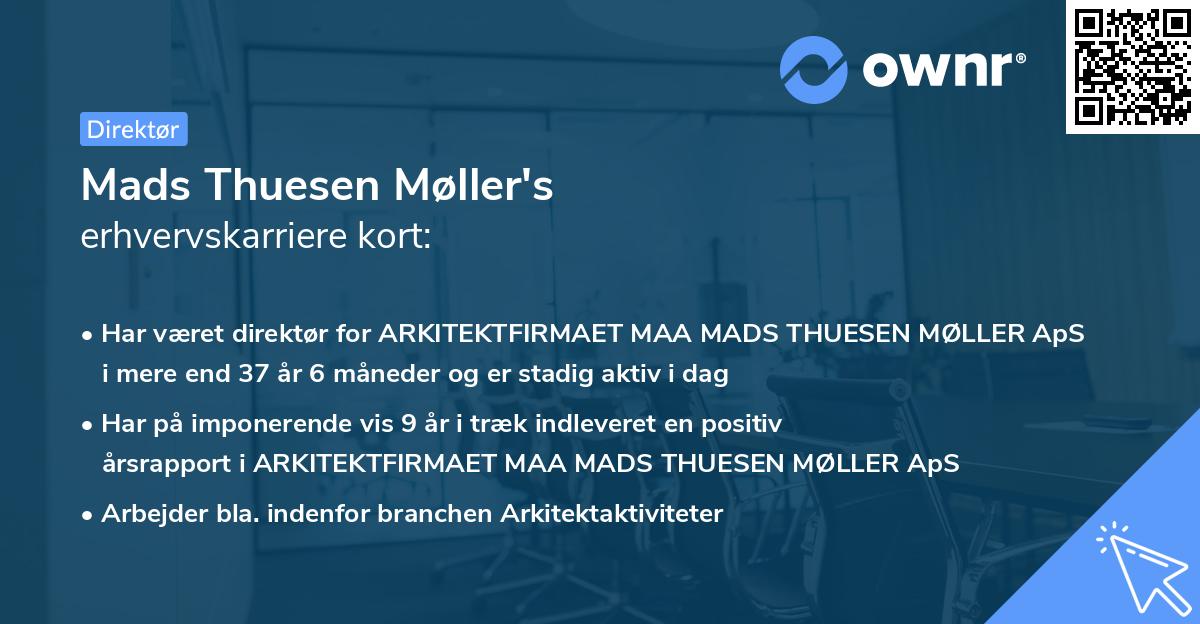 ownr®

Direktør

Mads Thuesen Møller's erhvervskarriere kort:

• Har været direktør for ARKITEKTFIRMAET MAA MADS THUESEN MØLLER ApS i mere end 37 år 6 måneder og er stadig aktiv i dag

• Har på imponerende vis 9 år i træk indleveret en positiv årsrapport i ARKITEKTFIRMAET MAA MADS THUESEN MØLLER ApS

• Arbejder bla. indenfor branchen Arkitektaktiviteter